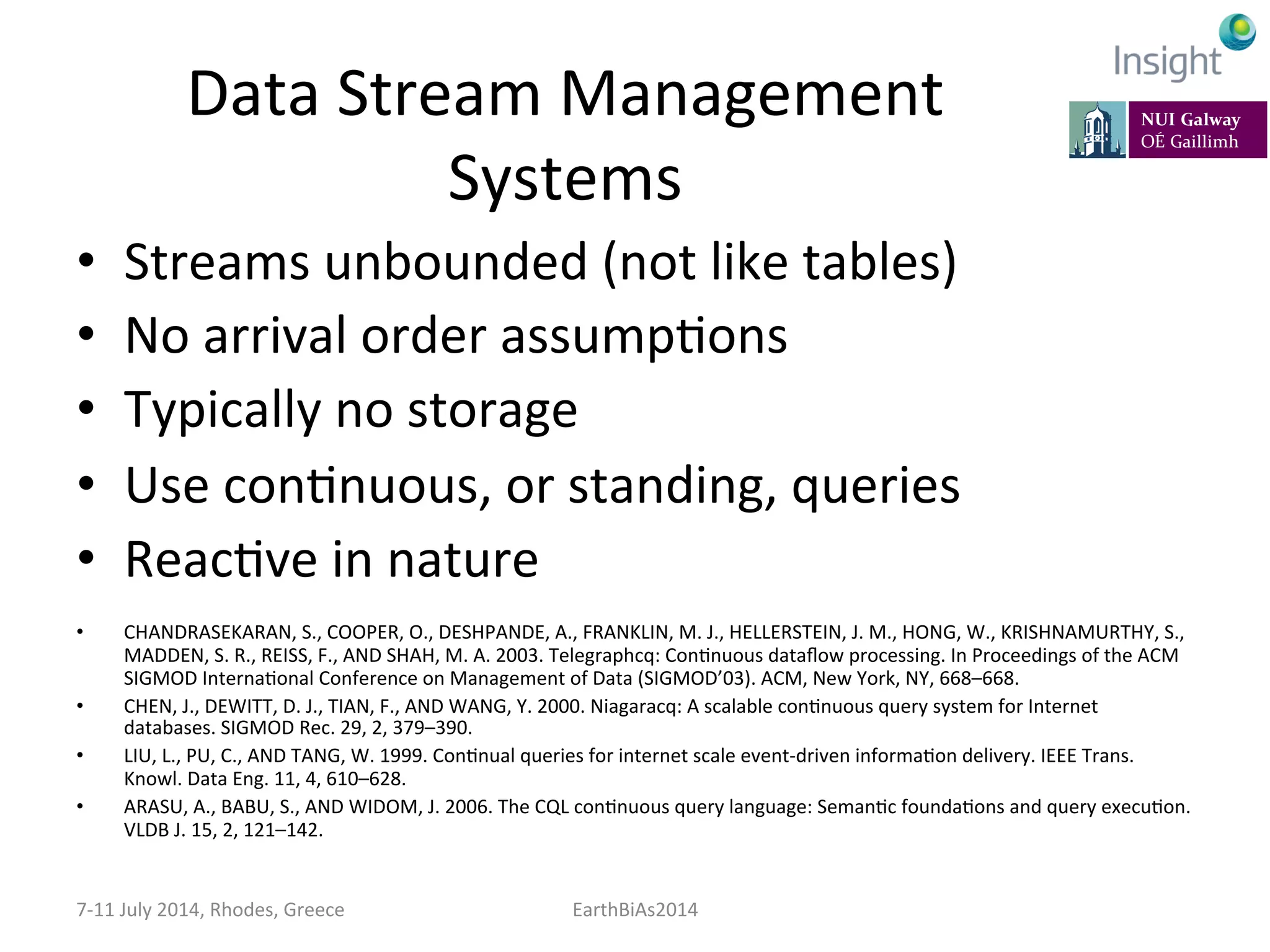 Insight

NUI Galway
OÉ Gaillimh

Data Stream Management Systems

• Streams unbounded (not like tables)
• No arrival order assumptions
• Typically no storage
• Use continuous, or standing, queries
• Reactive in nature

• CHANDRASEKARAN, S., COOPER, O., DESHPANDE, A., FRANKLIN, M. J., HELLERSTEIN, J. M., HONG, W., KRISHNAMURTHY, S., MADDEN, S. R., REISS, F., AND SHAH, M. A. 2003. Telegraphcq: Continuous dataflow processing. In Proceedings of the ACM SIGMOD International Conference on Management of Data (SIGMOD'03). ACM, New York, NY, 668–668.
• CHEN, J., DEWITT, D. J., TIAN, F., AND WANG, Y. 2000. Niagaracq: A scalable continuous query system for Internet databases. SIGMOD Rec. 29, 2, 379–390.
• LIU, L., PU, C., AND TANG, W. 1999. Continual queries for internet scale event-driven information delivery. IEEE Trans. Knowl. Data Eng. 11, 4, 610–628.
• ARASU, A., BABU, S., AND WIDOM, J. 2006. The CQL continuous query language: Semantic foundations and query execution. VLDB J. 15, 2, 121–142.

7-11 July 2014, Rhodes, Greece

EarthBiAs2014